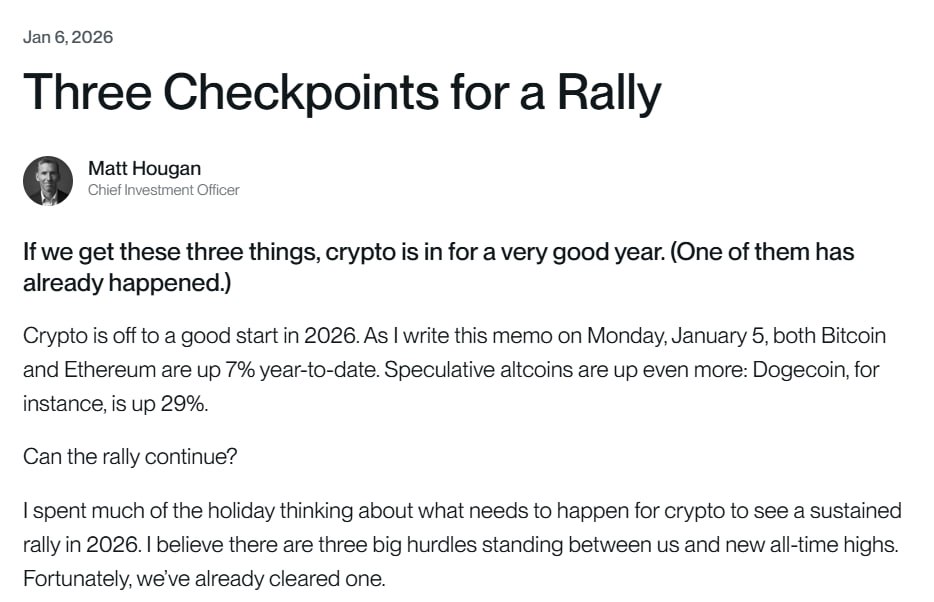 Jan 6, 2026

Three Checkpoints for a Rally

Matt Hougan
Chief Investment Officer

If we get these three things, crypto is in for a very good year. (One of them has already happened.)

Crypto is off to a good start in 2026. As I write this memo on Monday, January 5, both Bitcoin and Ethereum are up 7% year-to-date. Speculative altcoins are up even more: Dogecoin, for instance, is up 29%.

Can the rally continue?

I spent much of the holiday thinking about what needs to happen for crypto to see a sustained rally in 2026. I believe there are three big hurdles standing between us and new all-time highs. Fortunately, we've already cleared one.